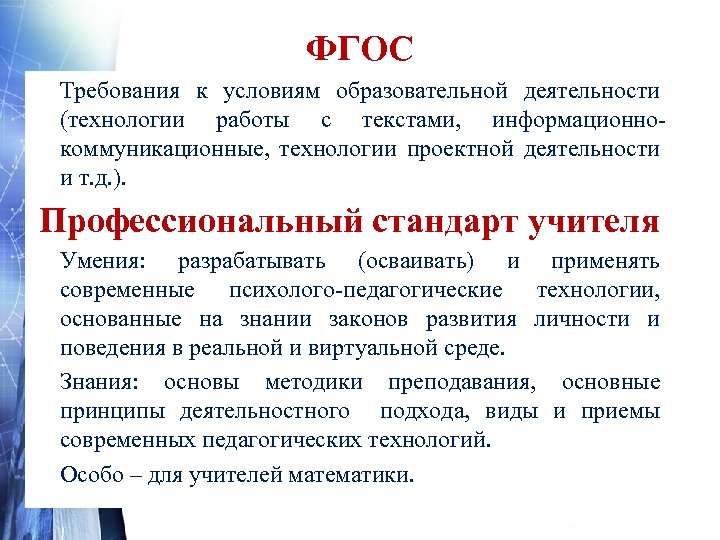 ФГОС

Требования к условиям образовательной деятельности (технологии работы с текстами, информационно-коммуникационные, технологии проектной деятельности и т.д.).

Профессиональный стандарт учителя

Умения: разрабатывать (осваивать) и применять современные психолого-педагогические технологии, основанные на знании законов развития личности и поведения в реальной и виртуальной среде.

Знания: основы методики преподавания, основные принципы деятельностного подхода, виды и приемы современных педагогических технологий.

Особо – для учителей математики.